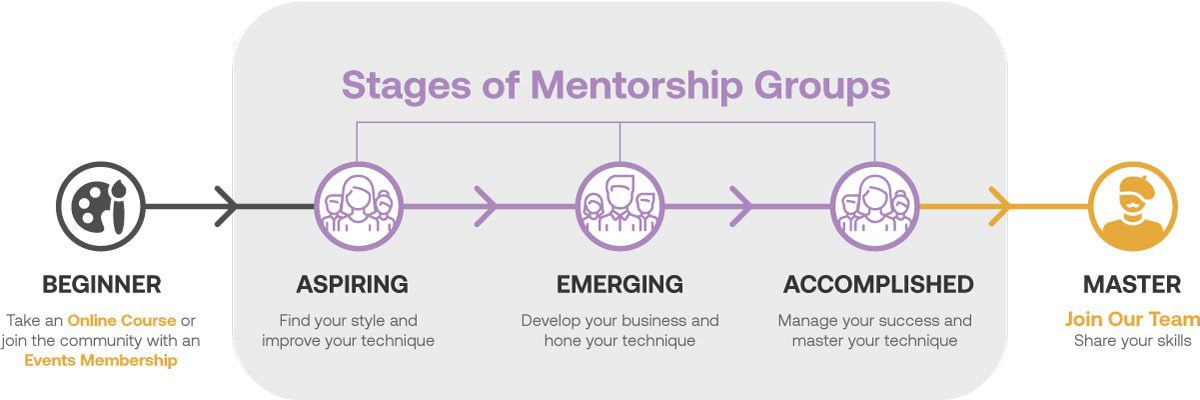 Stages of Mentorship Groups

BEGINNER

Take an Online Course or join the community with an Events Membership

ASPIRING

Find your style and improve your technique

EMERGING

Develop your business and hone your technique

ACCOMPLISHED

Manage your success and master your technique

MASTER

Join Our Team

Share your skills